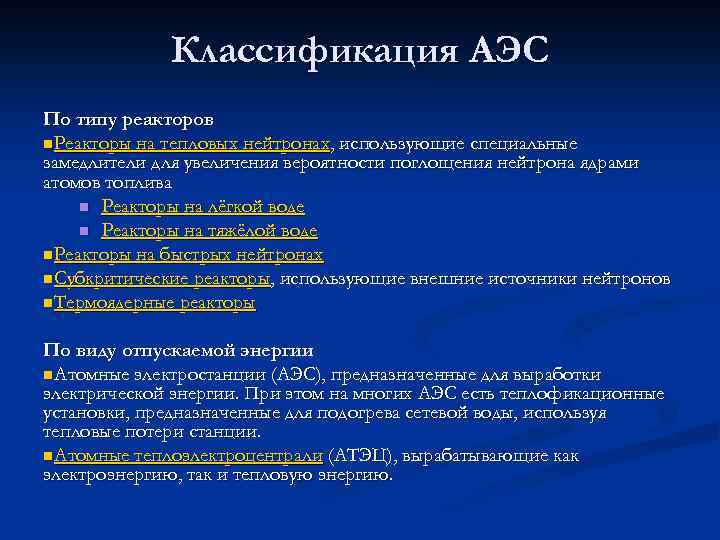 Классификация АЭС

По типу реакторов

Реакторы на тепловых нейтронах, использующие специальные замедлители для увеличения вероятности поглощения нейтрона ядрами атомов топлива

Реакторы на лёгкой воде

Реакторы на тяжёлой воде

Реакторы на быстрых нейтронах

Субкритические реакторы, использующие внешние источники нейтронов

Термоядерные реакторы

По виду отпускаемой энергии

Атомные электростанции (АЭС), предназначенные для выработки электрической энергии. При этом на многих АЭС есть теплофикационные установки, предназначенные для подогрева сетевой воды, используя тепловые потери станции.

Атомные теплоэлектроцентрали (АТЭЦ), вырабатывающие как электроэнергию, так и тепловую энергию.